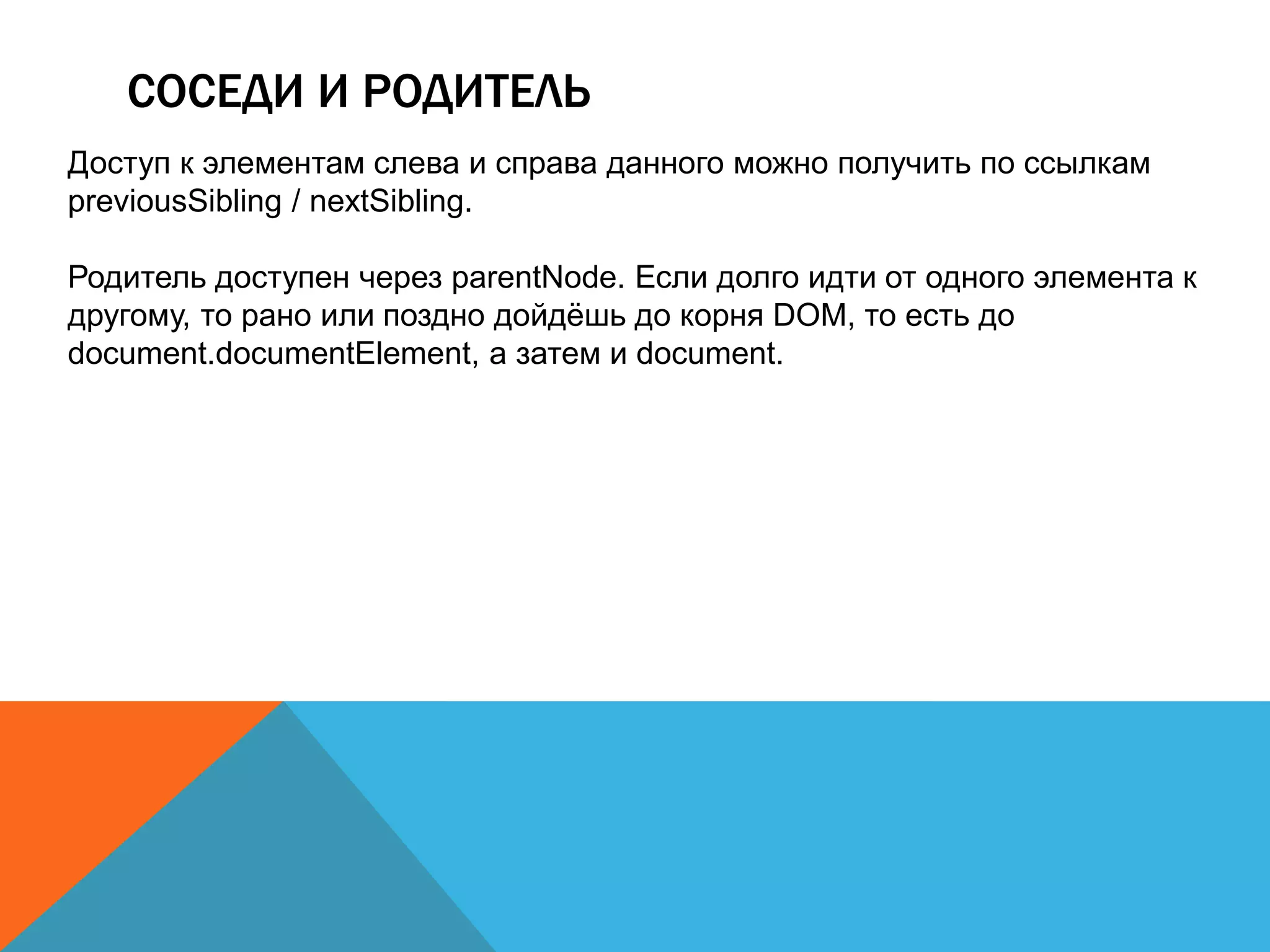 СОСЕДИ И РОДИТЕЛЬ

Доступ к элементам слева и справа данного можно получить по ссылкам previousSibling / nextSibling.

Родитель доступен через parentNode. Если долго идти от одного элемента к другому, то рано или поздно дойдёшь до корня DOM, то есть до document.documentElement, а затем и document.